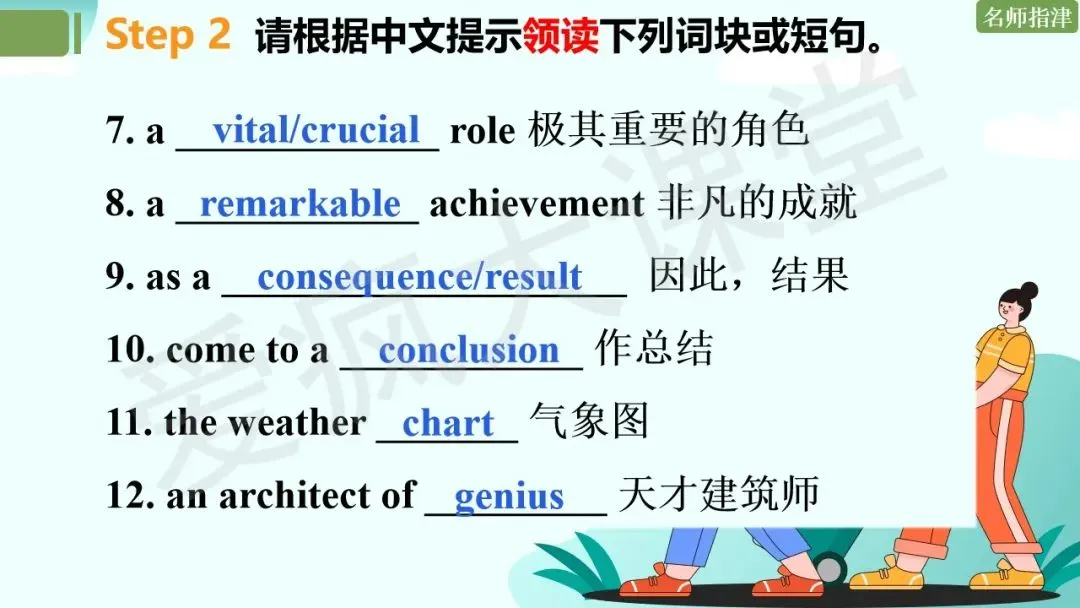 Step 2 请根据中文提示领读下列词块或短句。

名师指津

7. a vital/crucial role 极其重要的角色

8. a remarkable achievement 非凡的成就

9. as a consequence/result 因此，结果

10. come to a conclusion 作总结

11. the weather chart 气象图

12. an architect of genius 天才建筑师

爱疯大课堂